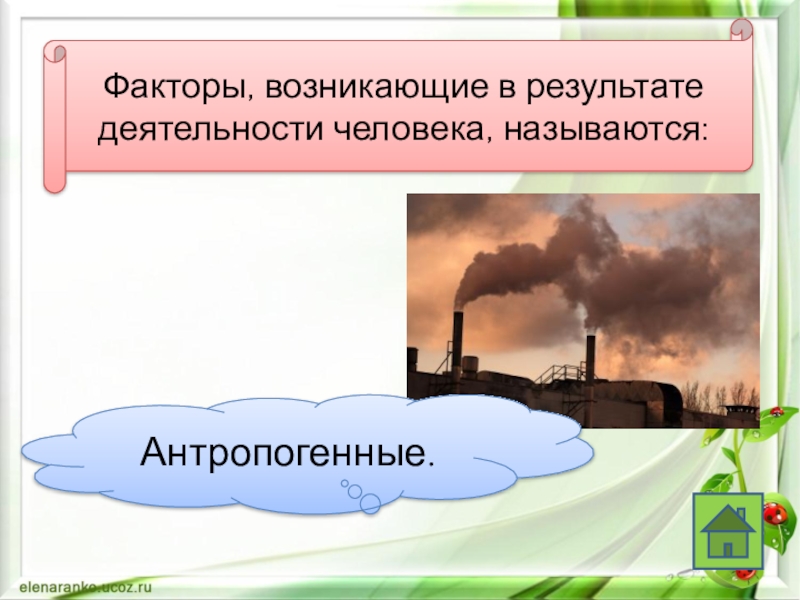 Факторы, возникающие в результате деятельности человека, называются:

Антропогенные.

elenaranko.ucoz.ru